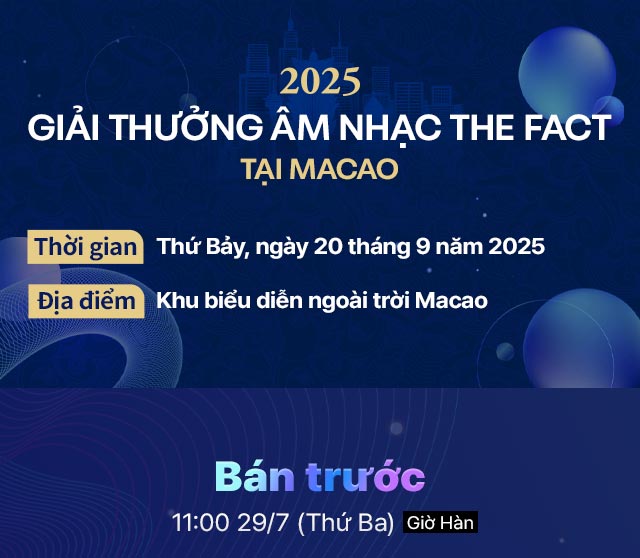 2025
GIẢI THƯỞNG ÂM NHẠC THE FACT
TẠI MACAO

Thời gian Thứ Bảy, ngày 20 tháng 9 năm 2025

Địa điểm Khu biểu diễn ngoài trời Macao

Bán trước
11:00 29/7 (Thứ Ba) Giờ Hàn